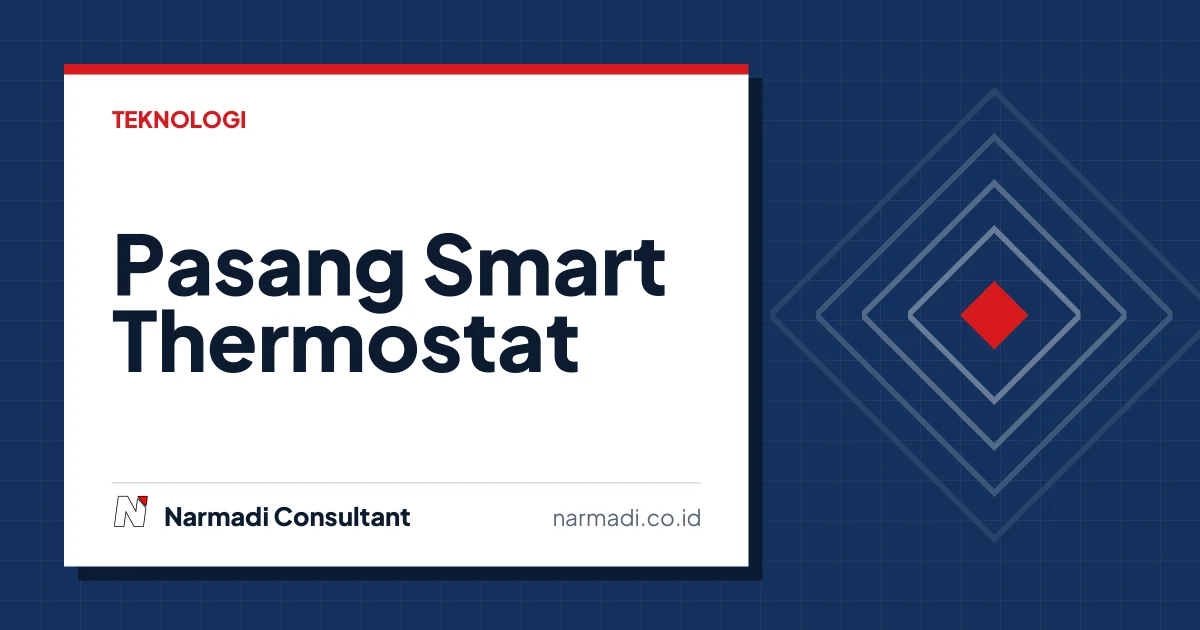 TEKNOLOGI

Pasang Smart Thermostat

Narmadi Consultant

narmadi.co.id